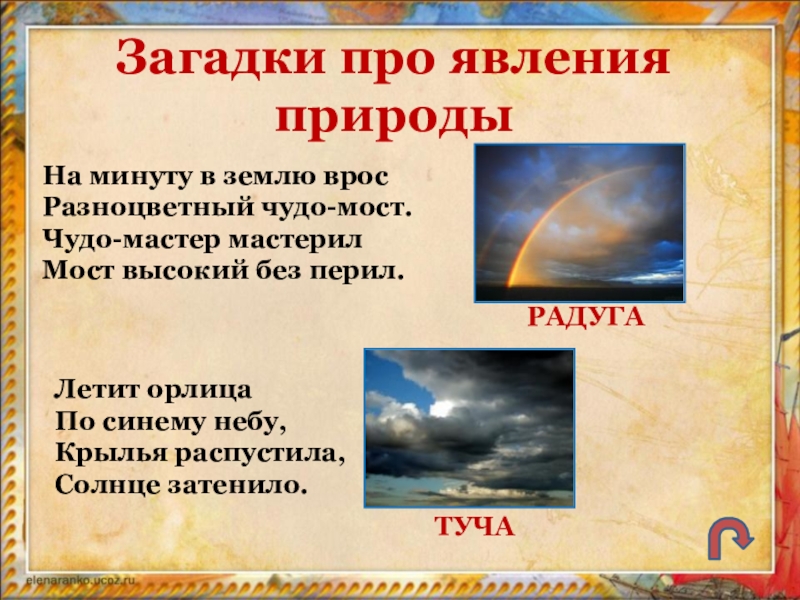 Загадки про явления природы

На минуту в землю врос
Разноцветный чудо-мост.
Чудо-мастер мастерил
Мост высокий без перил.

РАДУГА

Летит орлица
По синему небу,
Крылья распустила,
Солнце затенило.

ТУЧА

elenaranko.ucoz.ru